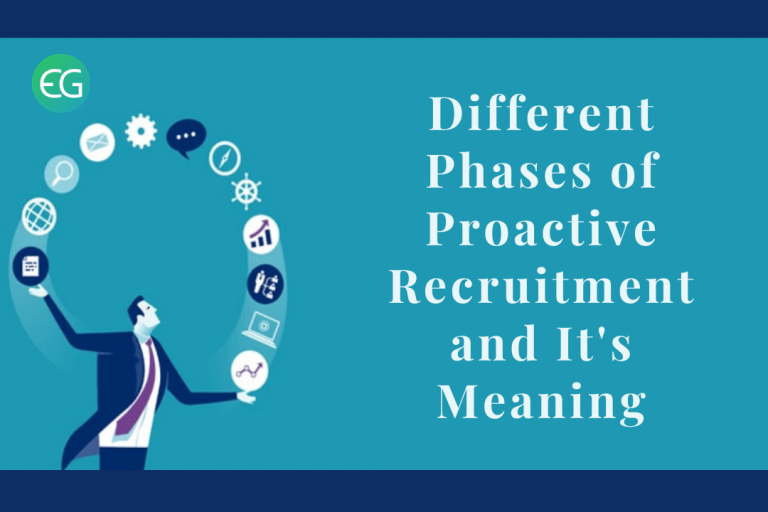 EG

Different Phases of Proactive Recruitment and It's Meaning